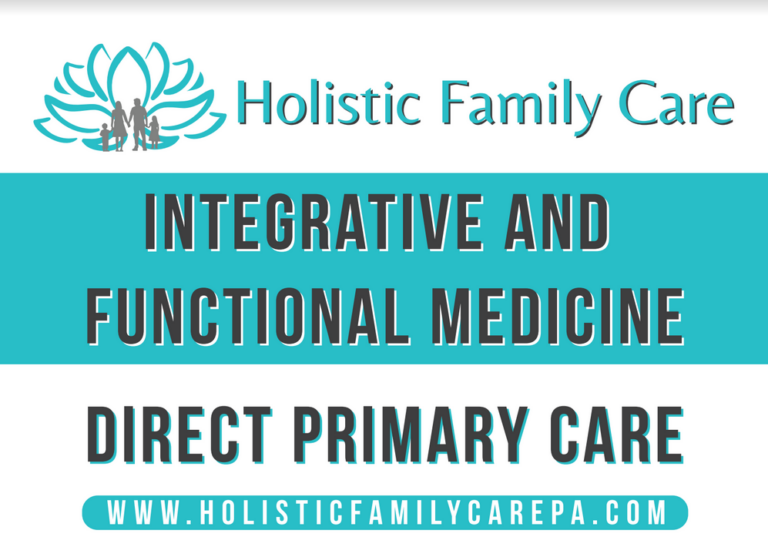 Holistic Family Care

INTEGRATIVE AND FUNCTIONAL MEDICINE

DIRECT PRIMARY CARE

WWW.HOLISTICFAMILYCAREPA.COM